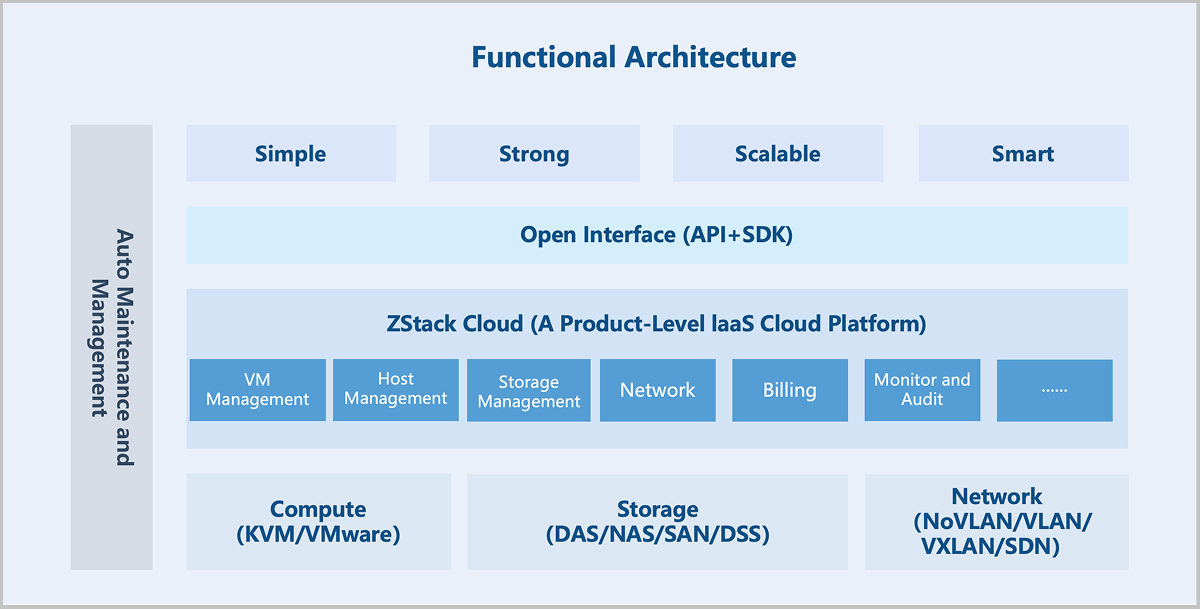 Functional Architecture

Auto Maintenance and Management

Simple

Strong

Scalable

Smart

Open Interface (API+SDK)

ZStack Cloud (A Product-Level IaaS Cloud Platform)

VM Management

Host Management

Storage Management

Network

Billing

Monitor and Audit

......

Compute (KVM/VMware)

Storage (DAS/NAS/SAN/DSS)

Network (NoVLAN/VLAN/ VXLAN/SDN)